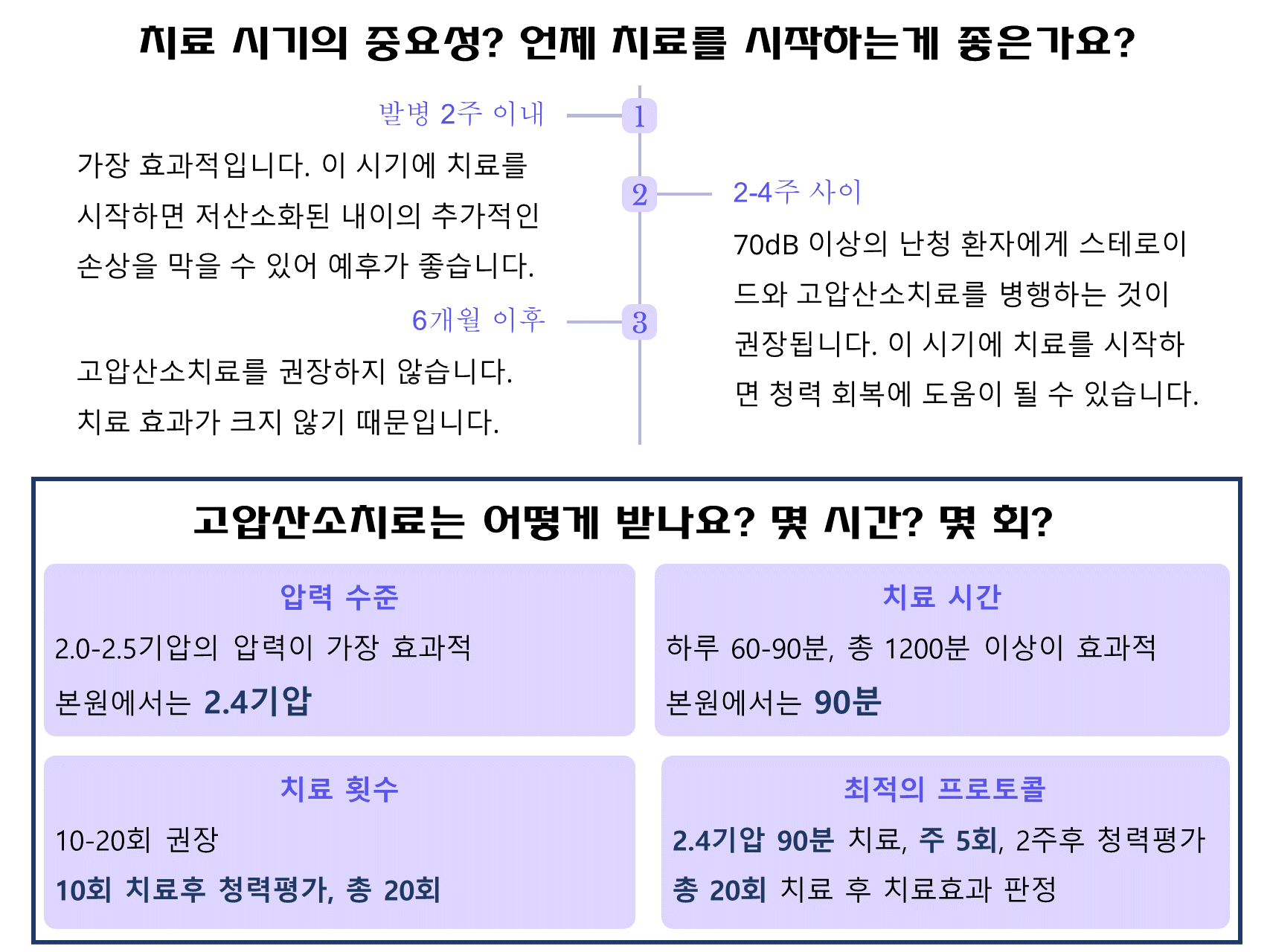 치료 시기의 중요성? 언제 치료를 시작하는게 좋은가요?

발병 2주 이내

1

가장 효과적입니다. 이 시기에 치료를 시작하면 저산소화된 내이의 추가적인 손상을 막을 수 있어 예후가 좋습니다.

2

2-4주 사이

70dB 이상의 난청 환자에게 스테로이드와 고압산소치료를 병행하는 것이 권장됩니다. 이 시기에 치료를 시작하면 청력 회복에 도움이 될 수 있습니다.

6개월 이후

3

고압산소치료를 권장하지 않습니다. 치료 효과가 크지 않기 때문입니다.

고압산소치료는 어떻게 받나요? 몇 시간? 몇 회?

압력 수준

2.0-2.5기압의 압력이 가장 효과적

본원에서는 2.4기압

치료 시간

하루 60-90분, 총 1200분 이상이 효과적

본원에서는 90분

치료 횟수

10-20회 권장

10회 치료후 청력평가, 총 20회

최적의 프로토콜

2.4기압 90분 치료, 주 5회, 2주후 청력평가

총 20회 치료 후 치료효과 판정